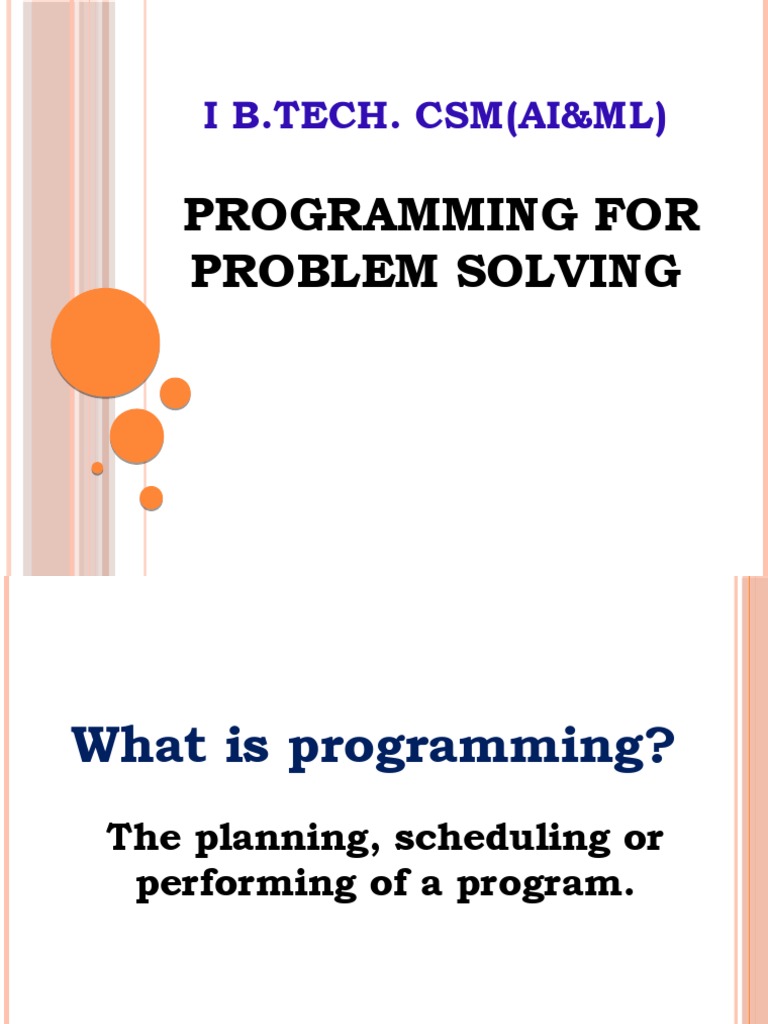 I B.TECH. CSM(AI&ML)

PROGRAMMING FOR PROBLEM SOLVING

What is programming?

The planning, scheduling or performing of a program.